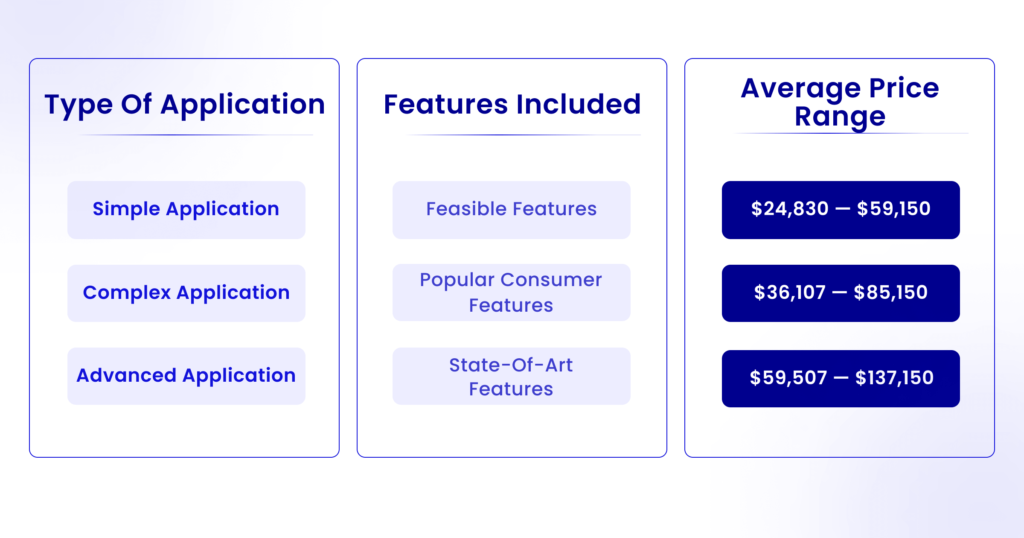 | Type Of Application | Features Included | Average Price Range |
|---|---|---|
| Simple Application | Feasible Features | \$24,830 — \$59,150 |
| Complex Application | Popular Consumer Features | \$36,107 — \$85,150 |
| Advanced Application | State-Of-Art Features | \$59,507 — \$137,150 |